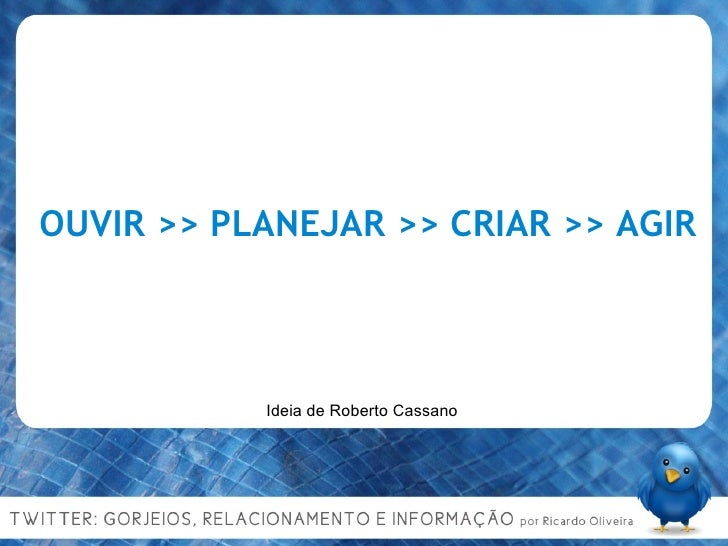 OUVIR >> PLANEJAR >> CRIAR >> AGIR

Ideia de Roberto Cassano

TWITTER: GORJEIOS, RELACIONAMENTO E INFORMAÇÃO por Ricardo Oliveira